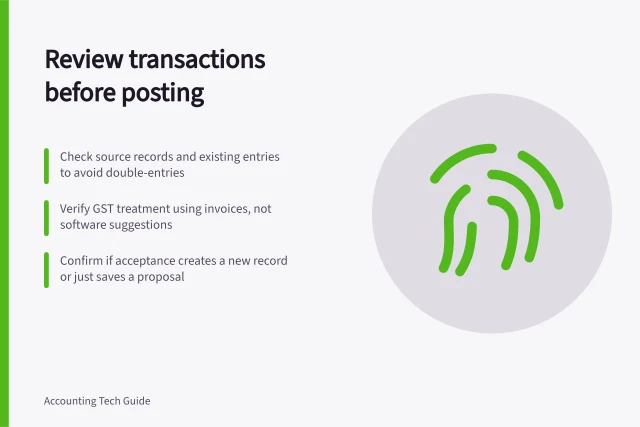 Review transactions before posting

Check source records and existing entries to avoid double-entries

Verify GST treatment using invoices, not software suggestions

Confirm if acceptance creates a new record or just saves a proposal

Accounting Tech Guide